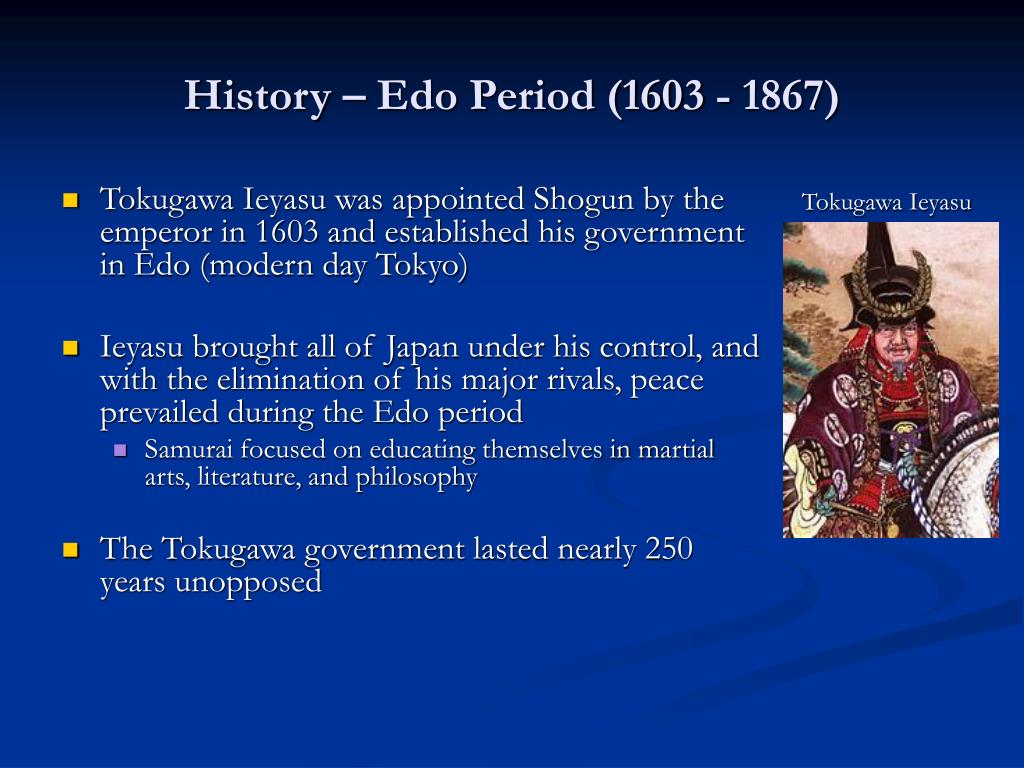 History – Edo Period (1603 - 1867)

Tokugawa Ieyasu was appointed Shogun by the emperor in 1603 and established his government in Edo (modern day Tokyo)

Ieyasu brought all of Japan under his control, and with the elimination of his major rivals, peace prevailed during the Edo period

Samurai focused on educating themselves in martial arts, literature, and philosophy

The Tokugawa government lasted nearly 250 years unopposed

Tokugawa Ieyasu